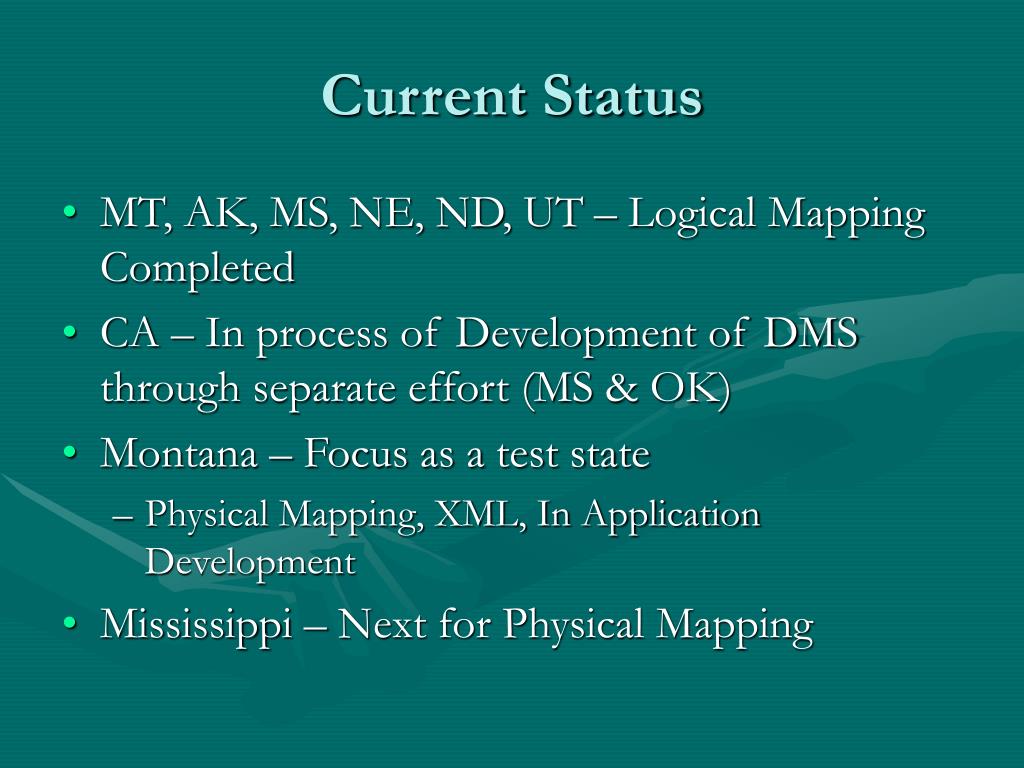 Current Status

• MT, AK, MS, NE, ND, UT – Logical Mapping Completed
• CA – In process of Development of DMS through separate effort (MS & OK)
• Montana – Focus as a test state
– Physical Mapping, XML, In Application Development
• Mississippi – Next for Physical Mapping